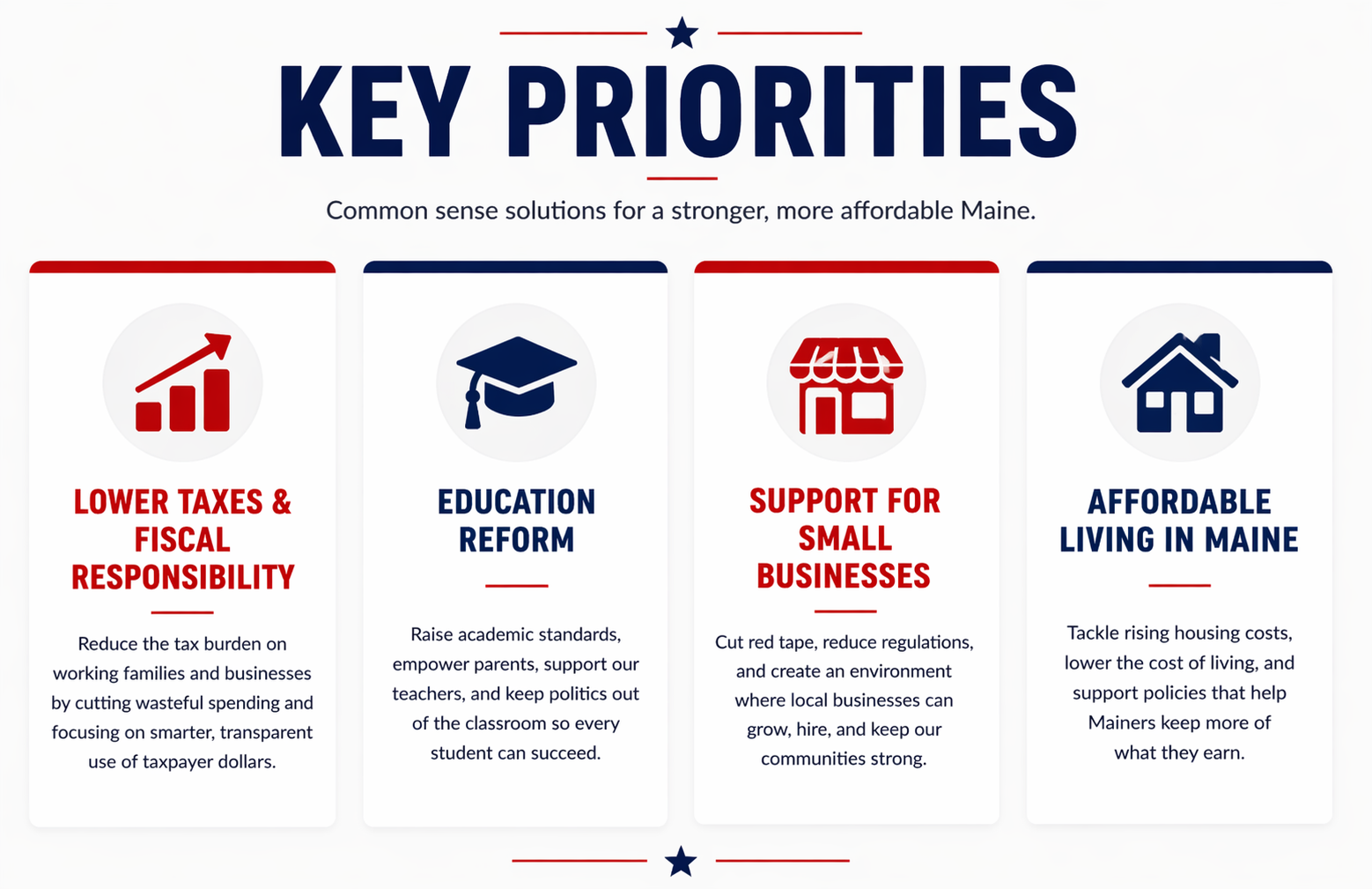 KEY PRIORITIES

Common sense solutions for a stronger, more affordable Maine.

LOWER TAXES & FISCAL RESPONSIBILITY

Reduce the tax burden on working families and businesses by cutting wasteful spending and focusing on smarter, transparent use of taxpayer dollars.

EDUCATION REFORM

Raise academic standards, empower parents, support our teachers, and keep politics out of the classroom so every student can succeed.

SUPPORT FOR SMALL BUSINESSES

Cut red tape, reduce regulations, and create an environment where local businesses can grow, hire, and keep our communities strong.

AFFORDABLE LIVING IN MAINE

Tackle rising housing costs, lower the cost of living, and support policies that help Mainers keep more of what they earn.